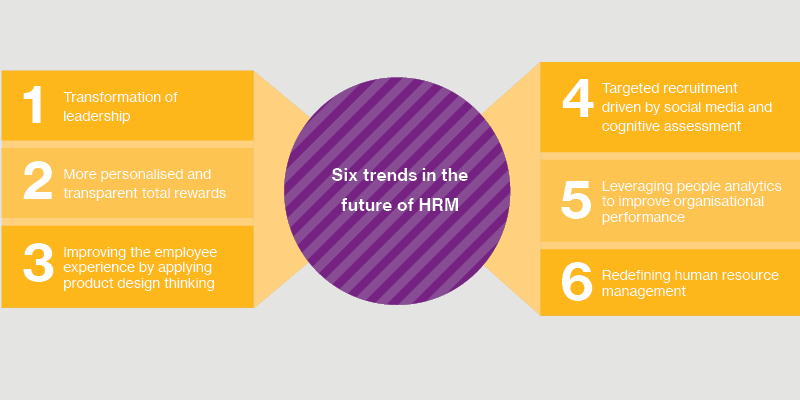 1 Transformation of leadership

2 More personalised and transparent total rewards

3 Improving the employee experience by applying product design thinking

Six trends in the future of HRM

4 Targeted recruitment driven by social media and cognitive assessment

5 Leveraging people analytics to improve organisational performance

6 Redefining human resource management